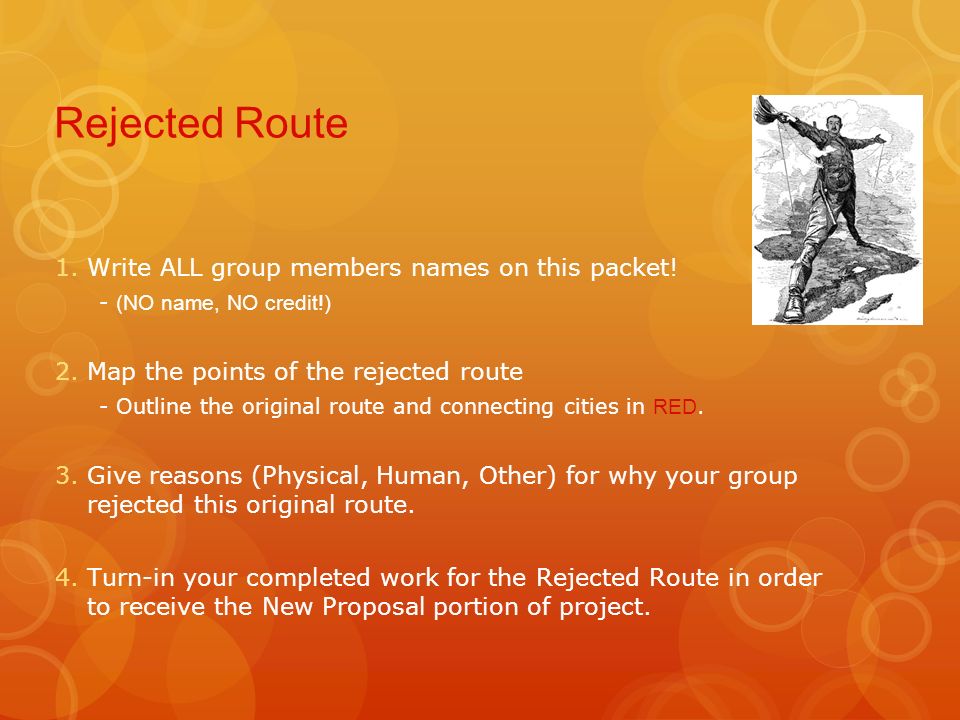 Rejected Route

1. Write ALL group members names on this packet!
- (NO name, NO credit!)

2. Map the points of the rejected route
- Outline the original route and connecting cities in RED.

3. Give reasons (Physical, Human, Other) for why your group rejected this original route.

4. Turn-in your completed work for the Rejected Route in order to receive the New Proposal portion of project.